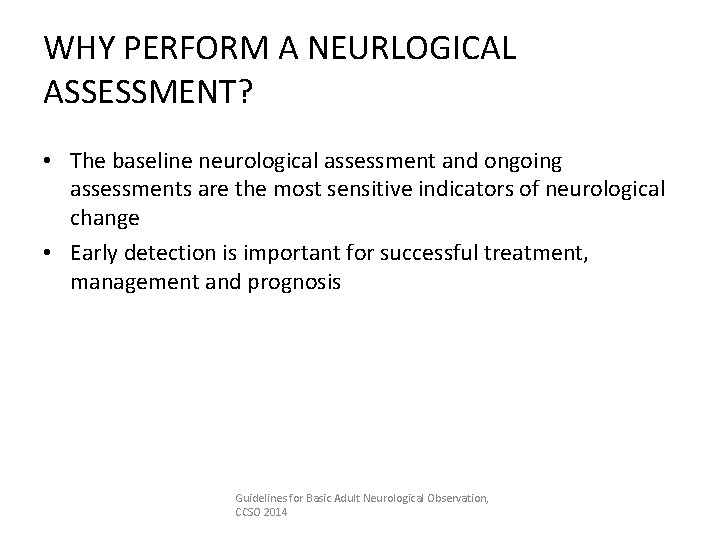 WHY PERFORM A NEURLOGICAL ASSESSMENT?

• The baseline neurological assessment and ongoing assessments are the most sensitive indicators of neurological change

• Early detection is important for successful treatment, management and prognosis

Guidelines for Basic Adult Neurological Observation, CCSO 2014